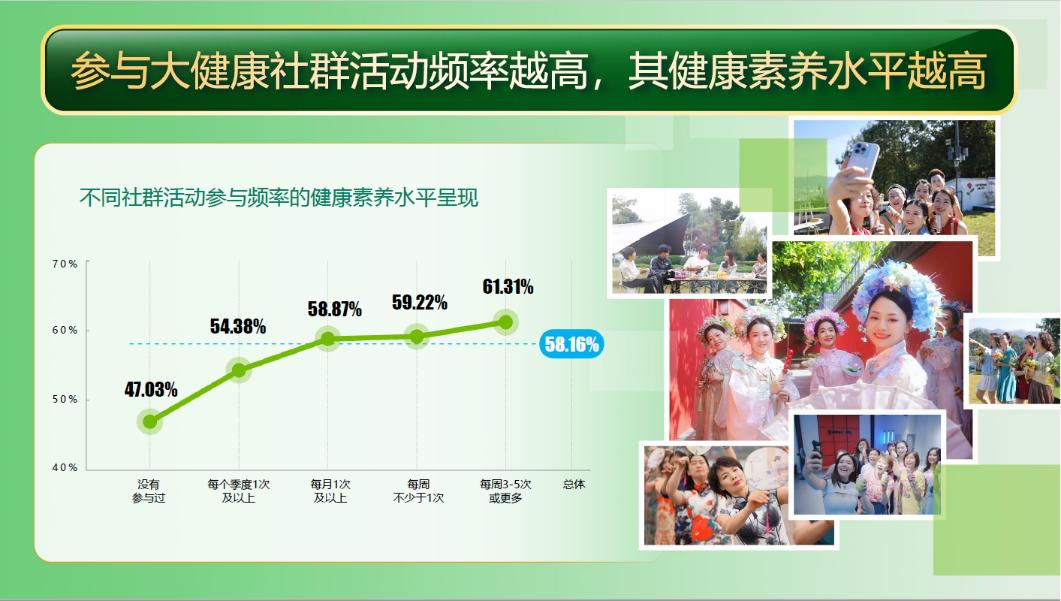 参与大健康社群活动频率越高，其健康素养水平越高

不同社群活动参与频率的健康素养水平呈现

70%
60%
50%
40%

47.03%
54.38%
58.87%
59.22%
61.31%
58.16%

没有参与过
每个季度1次及以上
每月1次及以上
每周不少于1次
每周3-5次或更多
总体